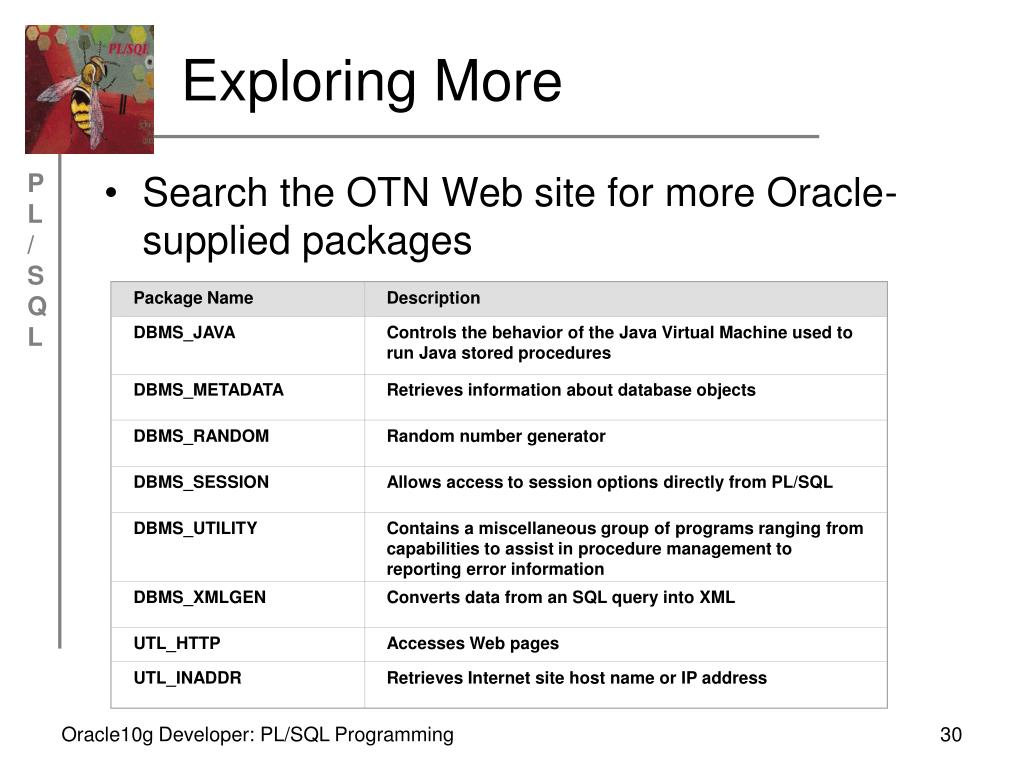 PL/SQL

Exploring More

P
L
/
S
Q
L

• Search the OTN Web site for more Oracle-supplied packages

| Package Name | Description |
|---|---|
| DBMS_JAVA | Controls the behavior of the Java Virtual Machine used to run Java stored procedures |
| DBMS_METADATA | Retrieves information about database objects |
| DBMS_RANDOM | Random number generator |
| DBMS_SESSION | Allows access to session options directly from PL/SQL |
| DBMS_UTILITY | Contains a miscellaneous group of programs ranging from capabilities to assist in procedure management to reporting error information |
| DBMS_XMLGEN | Converts data from an SQL query into XML |
| UTL_HTTP | Accesses Web pages |
| UTL_INADDR | Retrieves Internet site host name or IP address |

Oracle10g Developer: PL/SQL Programming

30